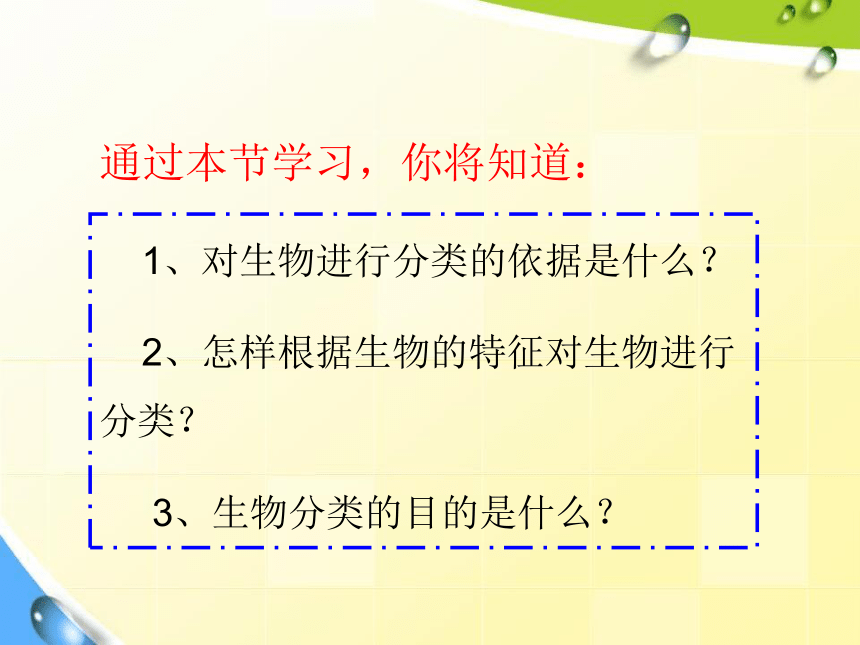 通过本节学习，你将知道：

1、对生物进行分类的依据是什么？

2、怎样根据生物的特征对生物进行分类？

3、生物分类的目的是什么？